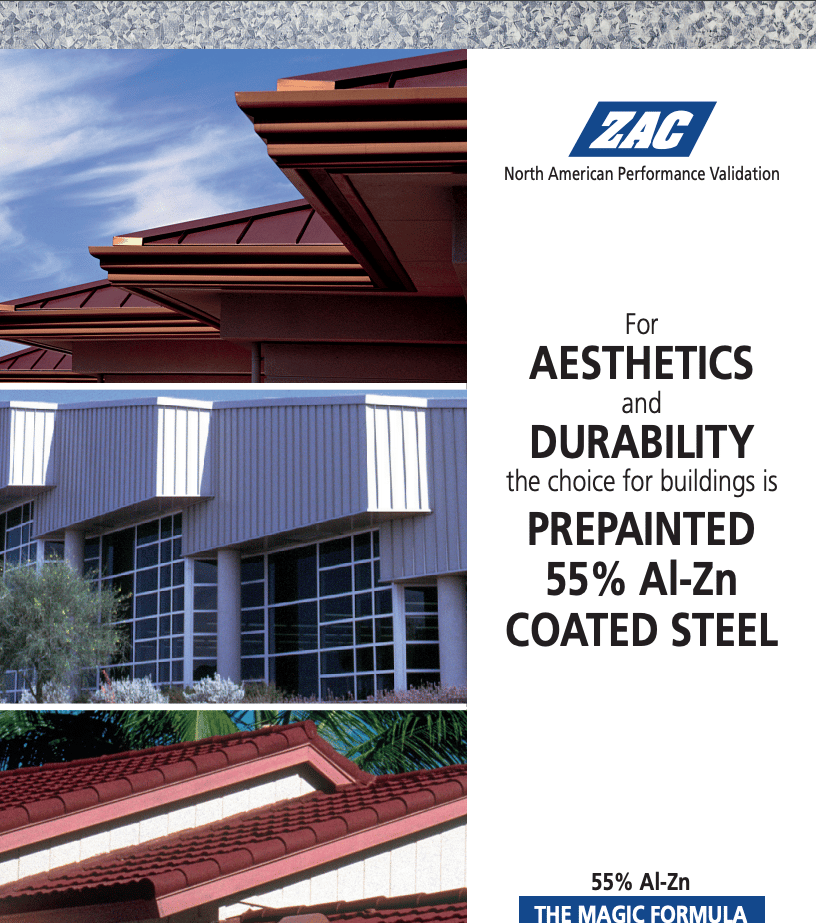 ZAC
North American Performance Validation

For
AESTHETICS
and
DURABILITY
the choice for buildings is
PREPAINTED
55% Al-Zn
COATED STEEL

55% Al-Zn
THE MAGIC FORMULA